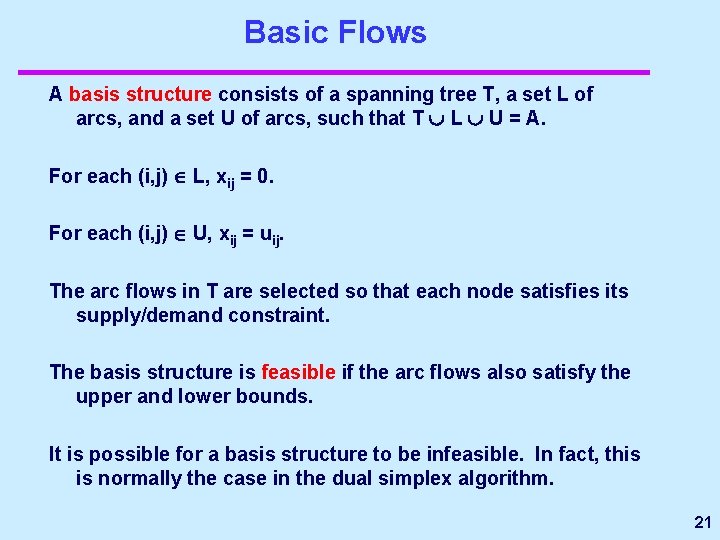 Basic Flows

A basis structure consists of a spanning tree T, a set L of arcs, and a set U of arcs, such that $T \cup L \cup U = A$.

For each $(i,j) \in L$, $x_{ij} = 0$.

For each $(i,j) \in U$, $x_{ij} = u_{ij}$.

The arc flows in T are selected so that each node satisfies its supply/demand constraint.

The basis structure is feasible if the arc flows also satisfy the upper and lower bounds.

It is possible for a basis structure to be infeasible. In fact, this is normally the case in the dual simplex algorithm.

21